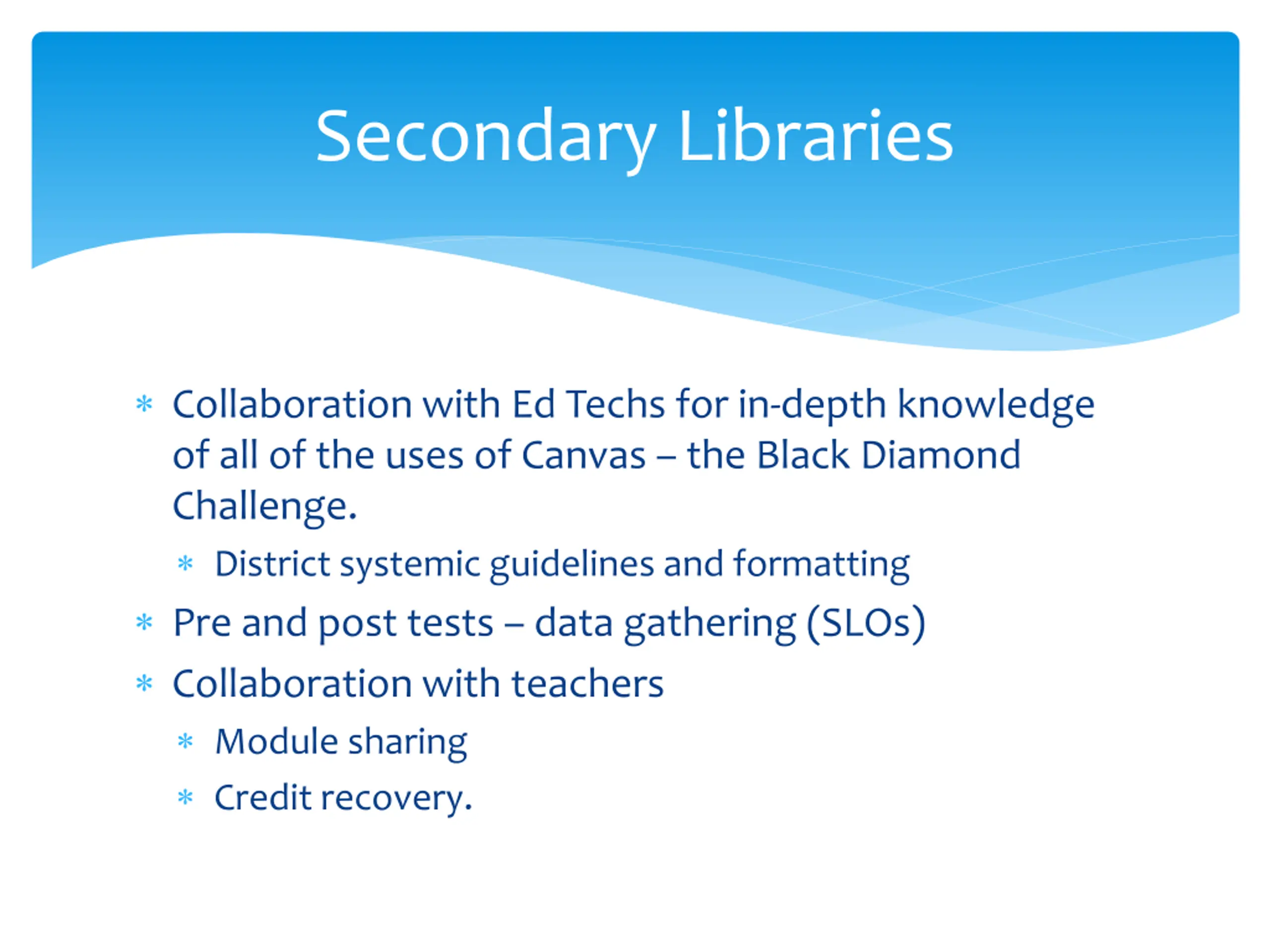 Secondary Libraries

* Collaboration with Ed Techs for in-depth knowledge of all of the uses of Canvas – the Black Diamond Challenge.
  * District systemic guidelines and formatting
* Pre and post tests – data gathering (SLOs)
* Collaboration with teachers
  * Module sharing
  * Credit recovery.